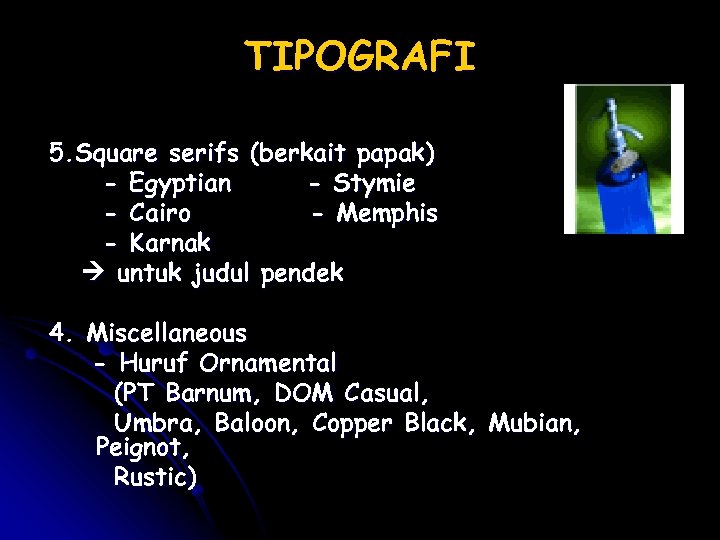 TIPOGRAFI

5.Square serifs (berkait papak)
- Egyptian - Stymie
- Cairo - Memphis
- Karnak
→ untuk judul pendek

4. Miscellaneous
- Huruf Ornamental
(PT Barnum, DOM Casual,
Umbra, Baloon, Copper Black, Mubian, Peignot,
Rustic)